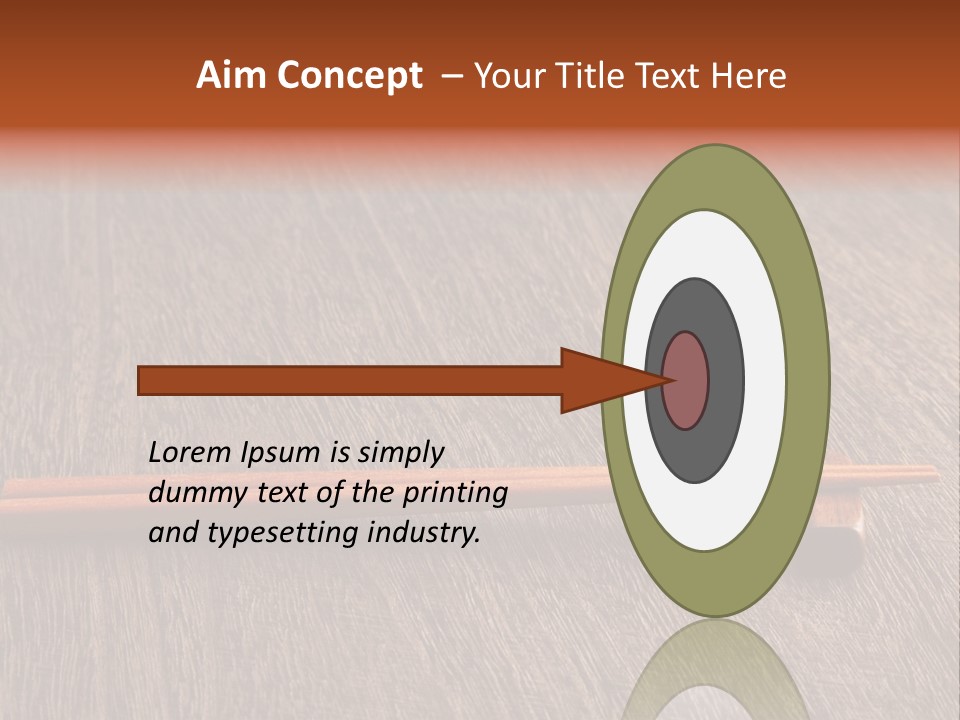 Aim Concept – Your Title Text Here

Lorem Ipsum is simply dummy text of the printing and typesetting industry.